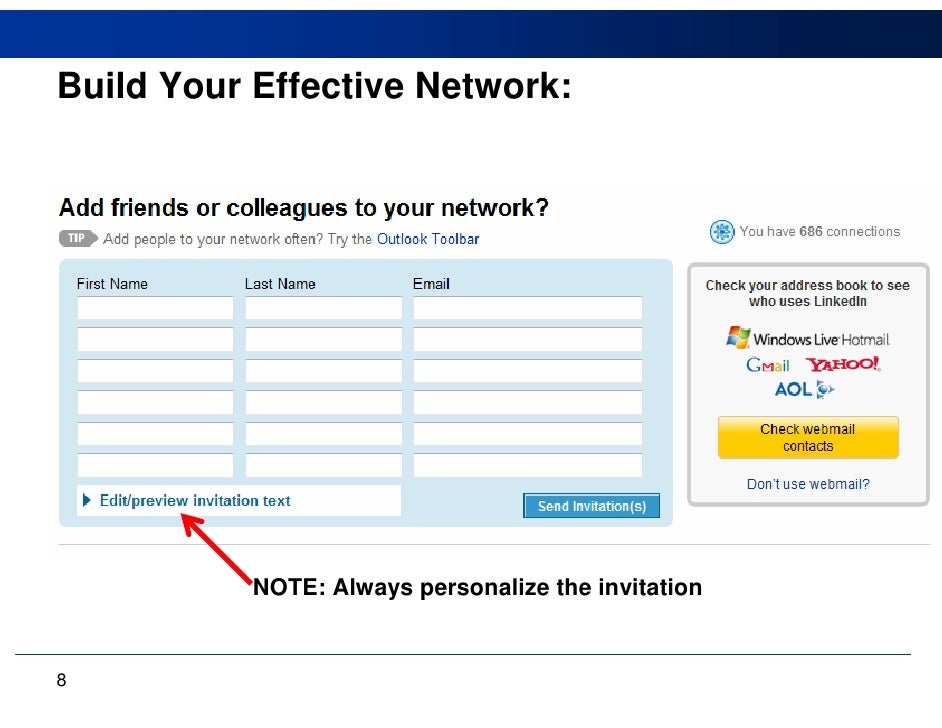 Build Your Effective Network:

Add friends or colleagues to your network?

TIP Add people to your network often? Try the Outlook Toolbar

You have 686 connections

First Name Last Name Email

Edit/preview invitation text

Send Invitation(s)

Check your address book to see who uses LinkedIn

Windows Live Hotmail

Gmail YAHOO!

AOL

Check webmail contacts

Don't use webmail?

NOTE: Always personalize the invitation

8